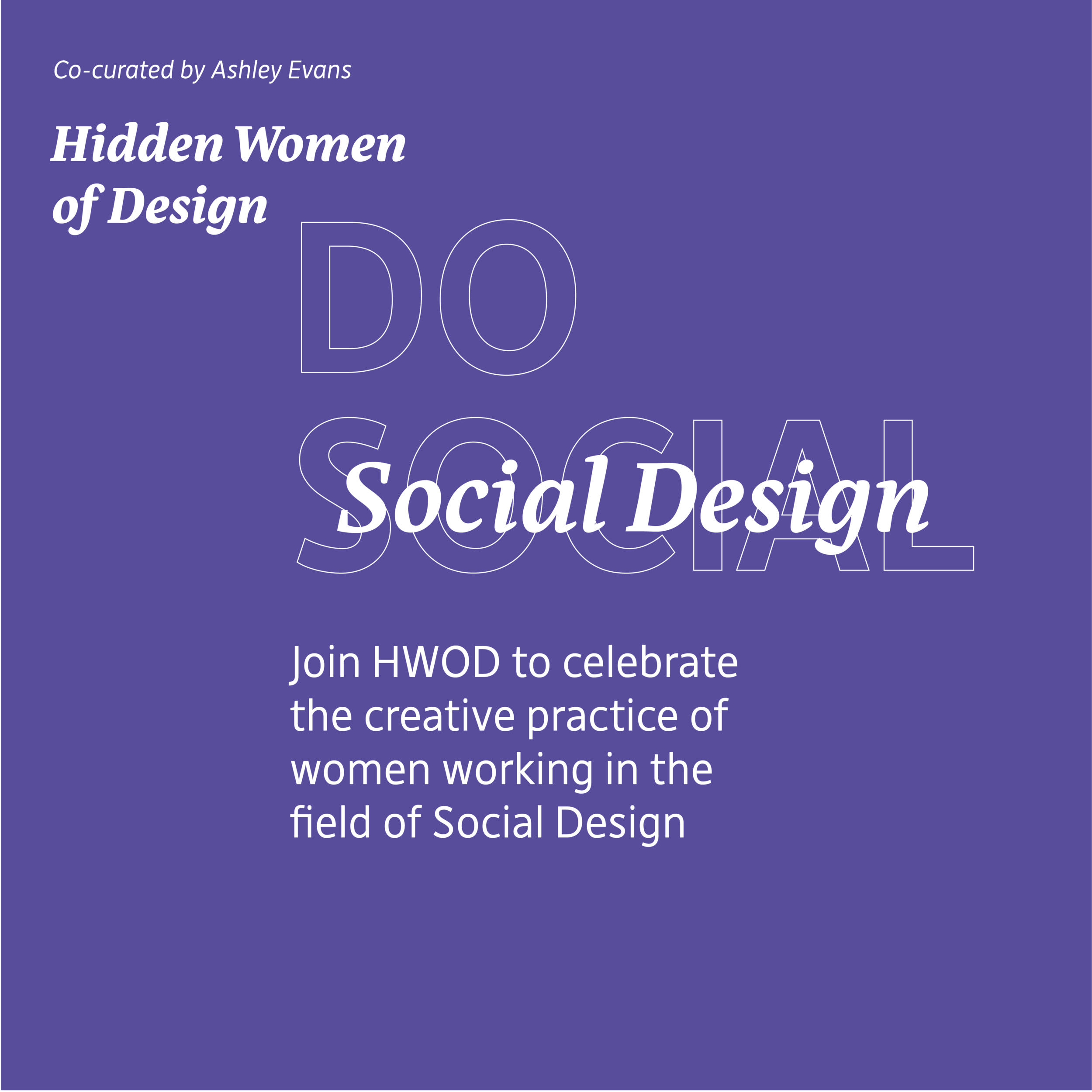 Co-curated by Ashley Evans

Hidden Women of Design

DO SOCIAL

Social Design

Join HWOD to celebrate the creative practice of women working in the field of Social Design